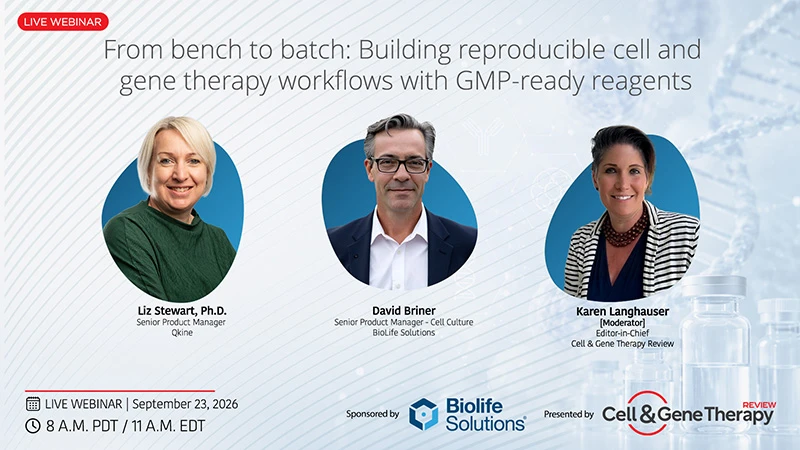 LIVE WEBINAR

From bench to batch: Building reproducible cell and gene therapy workflows with GMP-ready reagents

Liz Stewart, Ph.D.
Senior Product Manager
Qkine

David Briner
Senior Product Manager - Cell Culture
BioLife Solutions

Karen Langhauser
[Moderator]
Editor-in-Chief
Cell & Gene Therapy Review

LIVE WEBINAR | September 23, 2026
8 A.M. PDT / 11 A.M. EDT

Sponsored by Biolife Solutions

Presented by Cell & Gene Therapy REVIEW